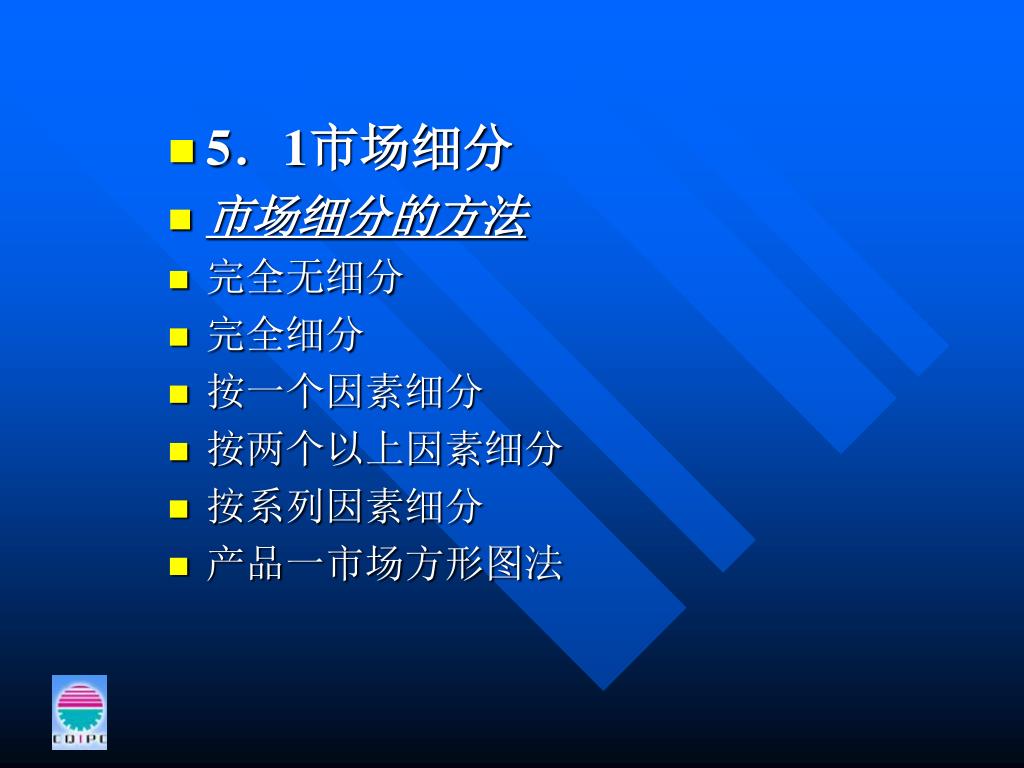 5．1市场细分

市场细分的方法

完全无细分

完全细分

按一个因素细分

按两个以上因素细分

按系列因素细分

产品一市场方形图法

CDIPC